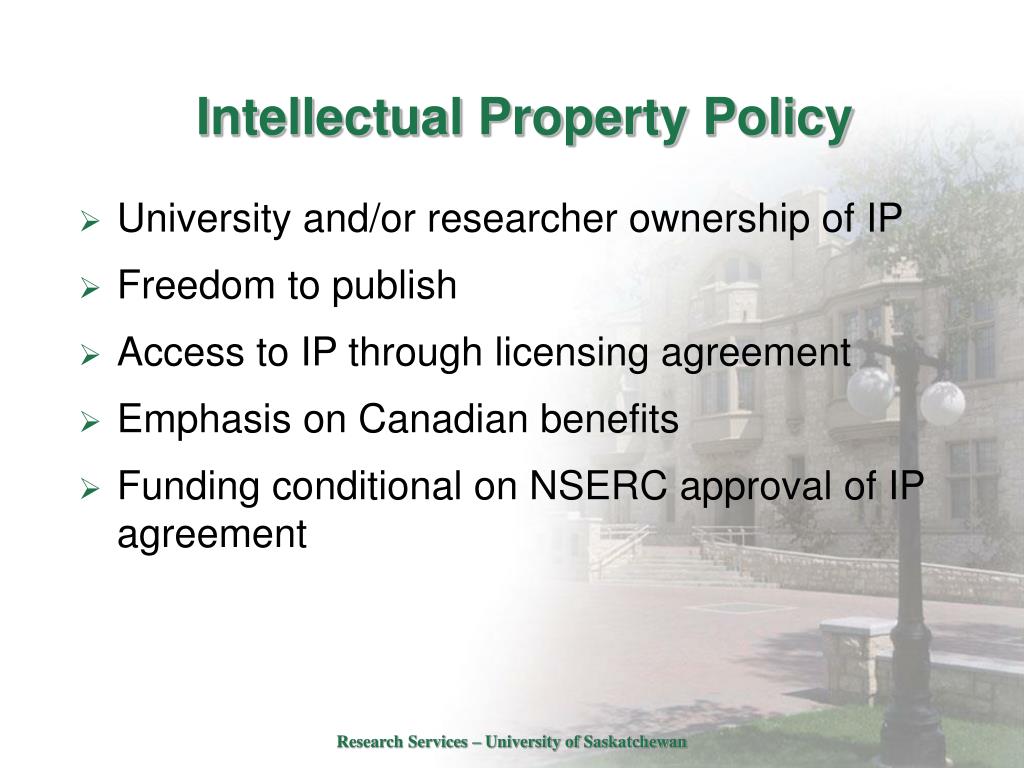 Intellectual Property Policy

➢ University and/or researcher ownership of IP
➢ Freedom to publish
➢ Access to IP through licensing agreement
➢ Emphasis on Canadian benefits
➢ Funding conditional on NSERC approval of IP agreement

Research Services – University of Saskatchewan